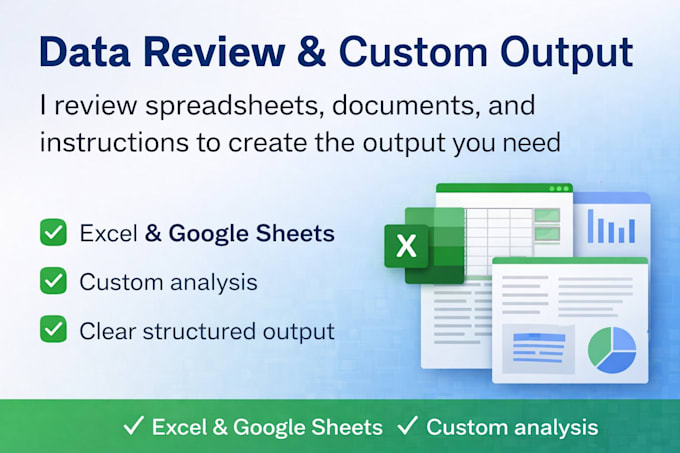 Data Review & Custom Output

I review spreadsheets, documents, and instructions to create the output you need

Excel & Google Sheets

Custom analysis

Clear structured output

X

✓ Excel & Google Sheets ✓ Custom analysis